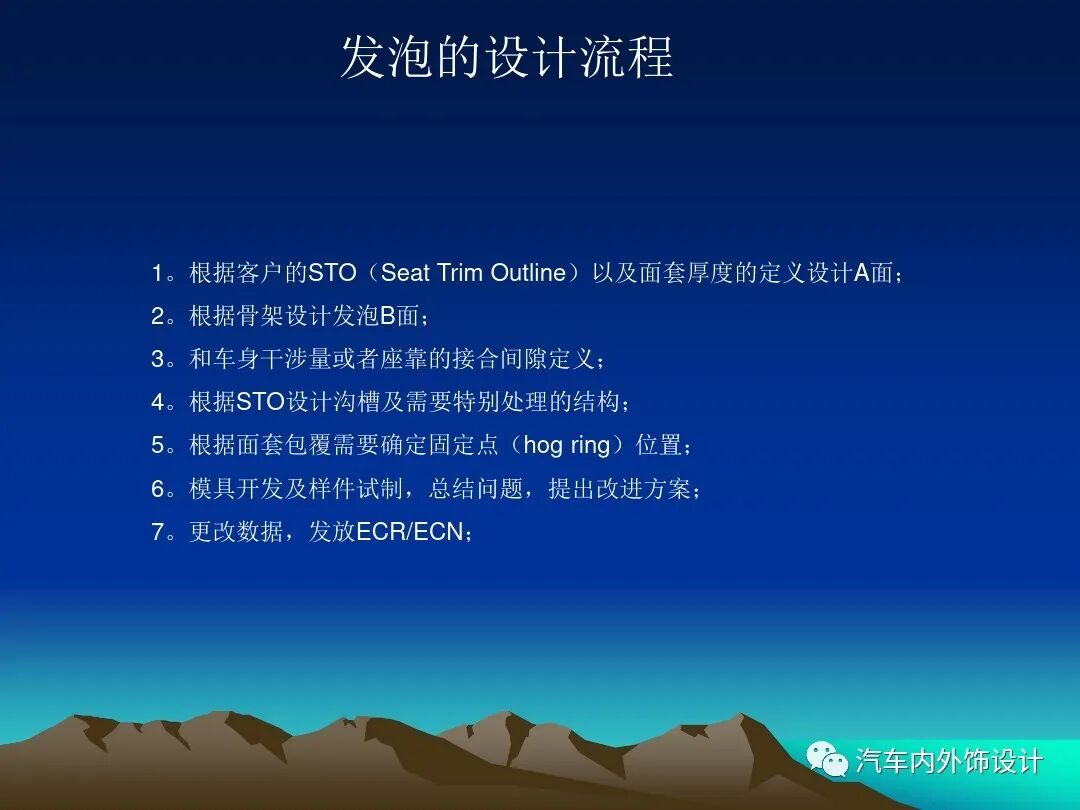 发泡的设计流程

1。根据客户的STO（Seat Trim Outline）以及面套厚度的定义设计A面；
2。根据骨架设计发泡B面；
3。和车身干涉量或者座靠的接合间隙定义；
4。根据STO设计沟槽及需要特别处理的结构；
5。根据面套包覆需要确定固定点（hog ring）位置；
6。模具开发及样件试制，总结问题，提出改进方案；
7。更改数据，发放ECR/ECN；

汽车内外饰设计